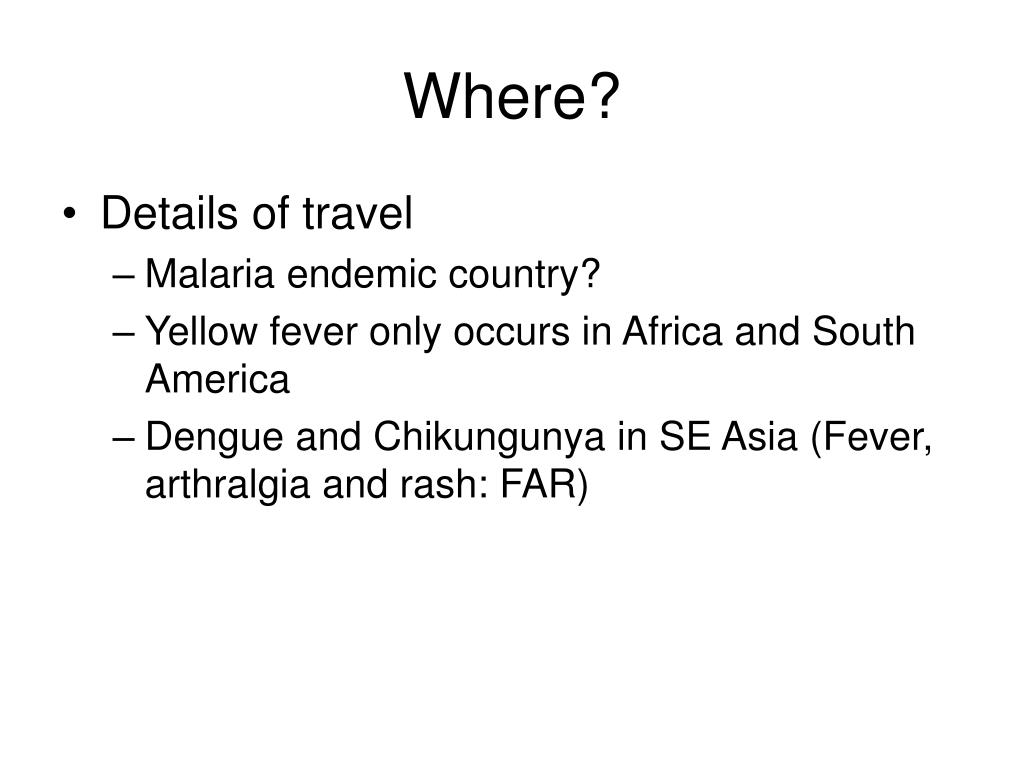 Where?

• Details of travel
– Malaria endemic country?
– Yellow fever only occurs in Africa and South America
– Dengue and Chikungunya in SE Asia (Fever, arthralgia and rash: FAR)